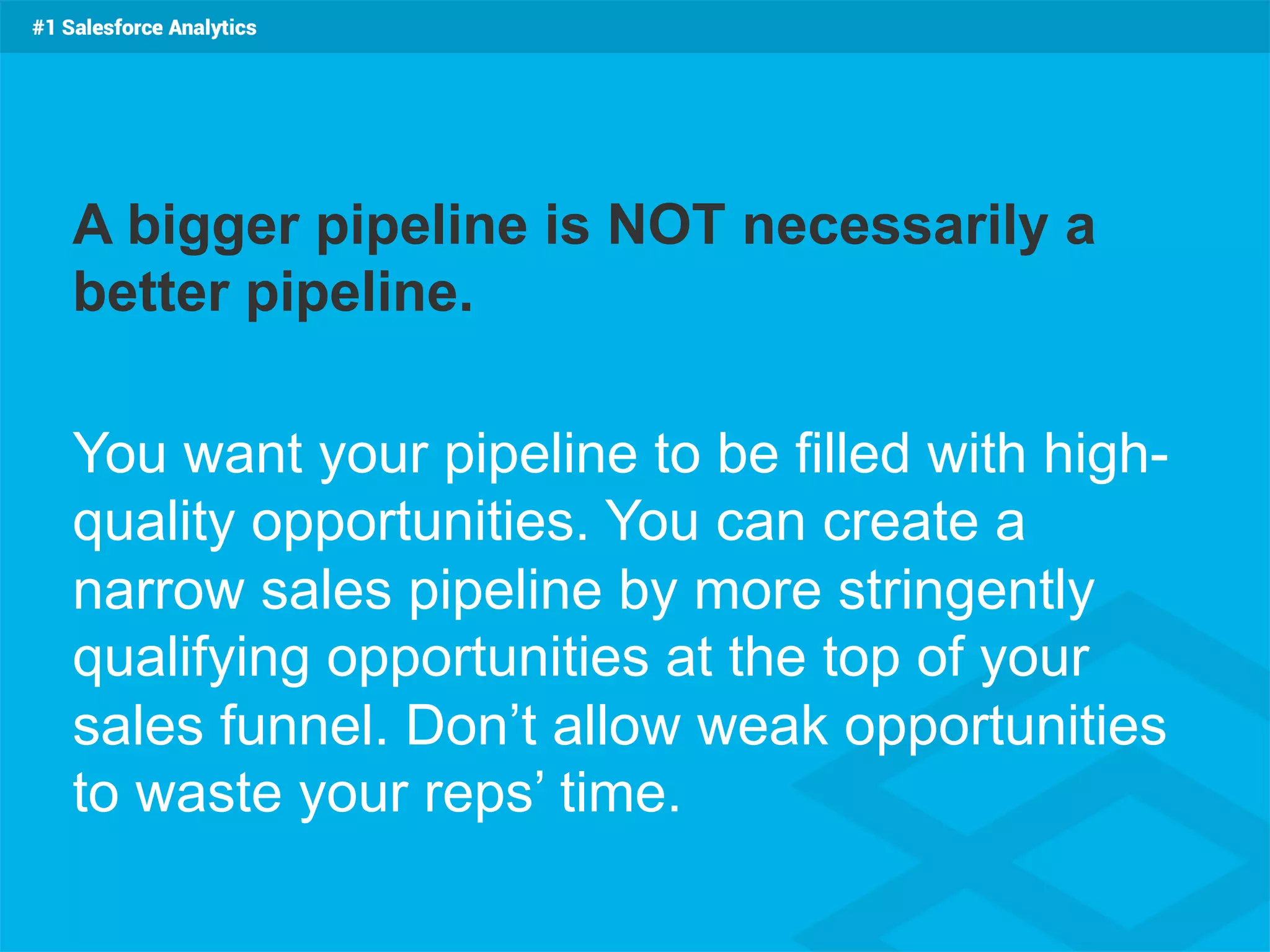 #1 Salesforce Analytics

A bigger pipeline is NOT necessarily a better pipeline.

You want your pipeline to be filled with high-quality opportunities. You can create a narrow sales pipeline by more stringently qualifying opportunities at the top of your sales funnel. Don’t allow weak opportunities to waste your reps’ time.